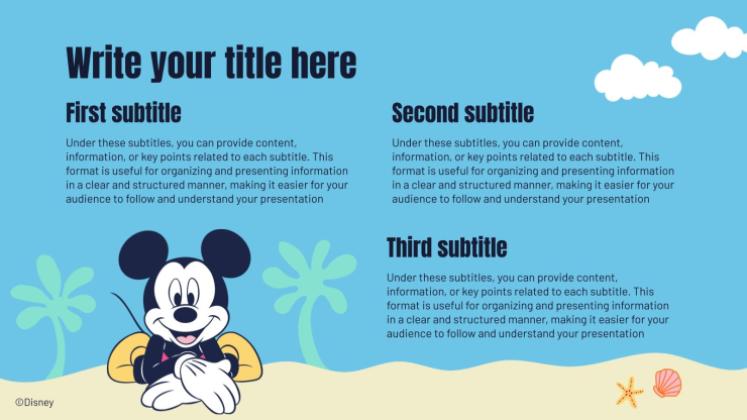 Write your title here

First subtitle

Under these subtitles, you can provide content, information, or key points related to each subtitle. This format is useful for organizing and presenting information in a clear and structured manner, making it easier for your audience to follow and understand your presentation

Second subtitle

Under these subtitles, you can provide content, information, or key points related to each subtitle. This format is useful for organizing and presenting information in a clear and structured manner, making it easier for your audience to follow and understand your presentation

Third subtitle

Under these subtitles, you can provide content, information, or key points related to each subtitle. This format is useful for organizing and presenting information in a clear and structured manner, making it easier for your audience to follow and understand your presentation

©Disney